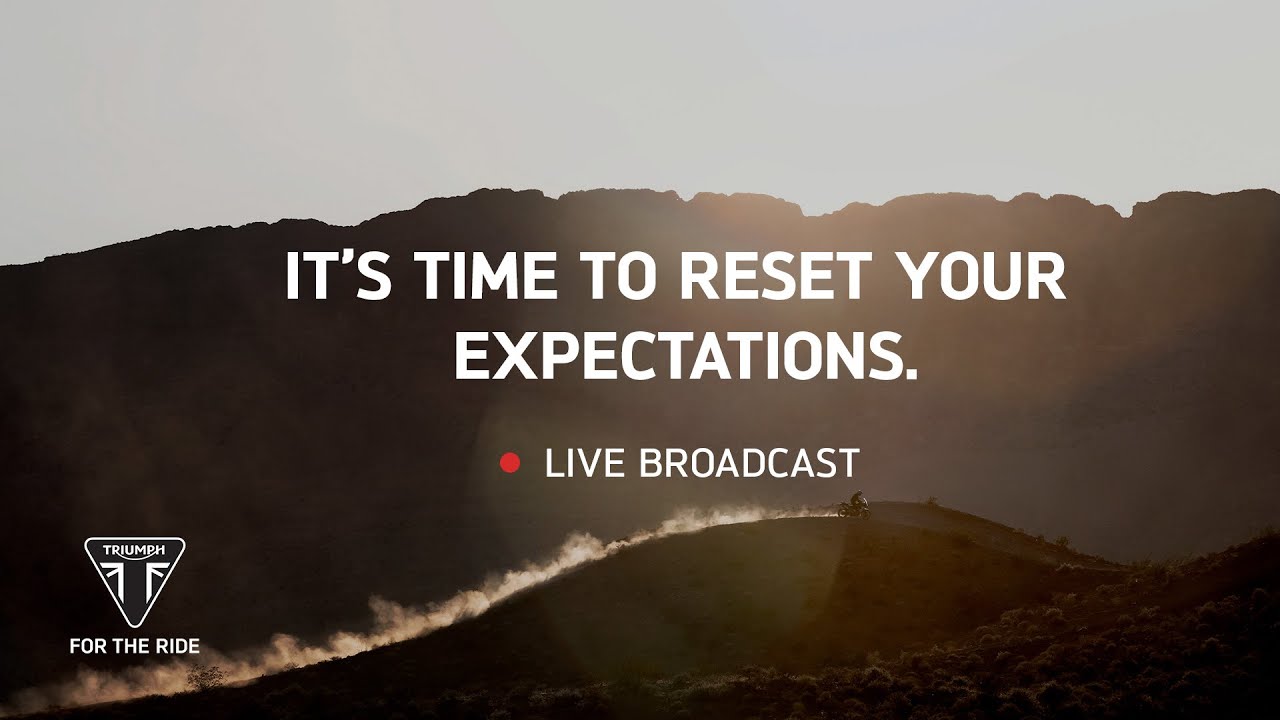 IT'S TIME TO RESET YOUR EXPECTATIONS.

LIVE BROADCAST

TRIUMPH

FOR THE RIDE